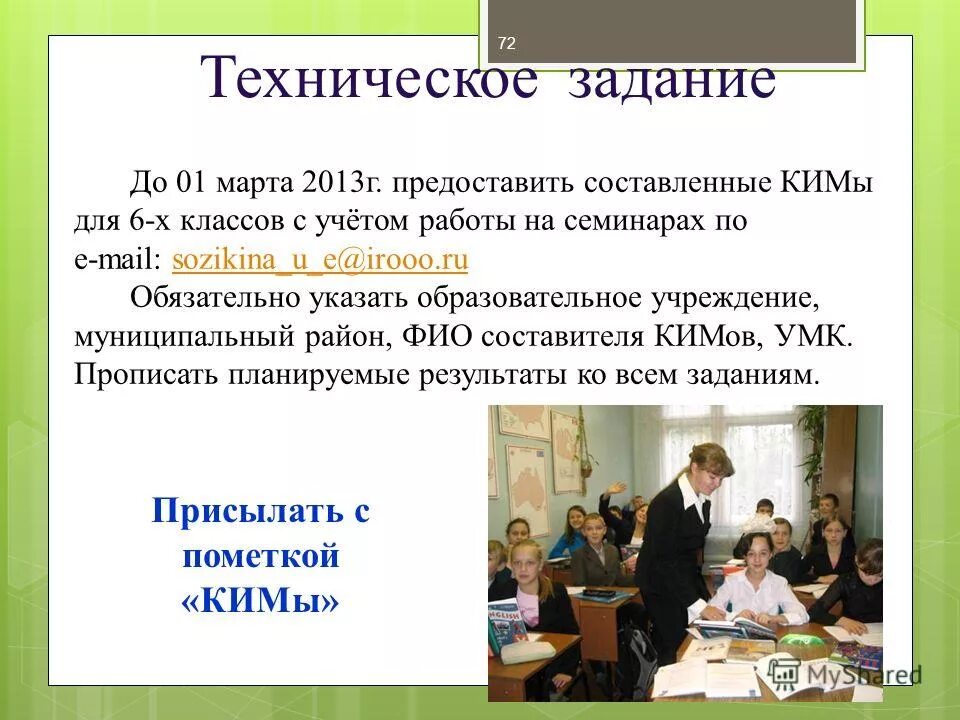 72

Техническое задание

До 01 марта 2013г. предоставить составленные КИМы для 6-х классов с учётом работы на семинарах по e-mail: sozikina_u_e@irooo.ru

Обязательно указать образовательное учреждение, муниципальный район, ФИО составителя КИМов, УМК. Прописать планируемые результаты ко всем заданиям.

Присылать с пометкой «КИМы»

MyShared